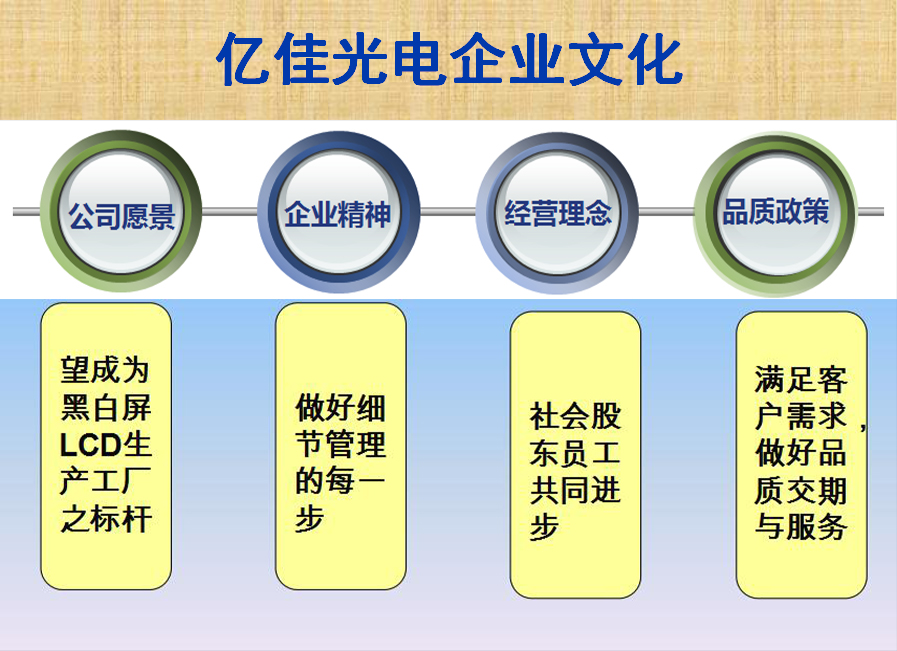 亿佳光电企业文化

公司愿景

企业精神

经营理念

品质政策

望成为黑白屏LCD生产工厂之标杆

做好细节管理的每一步

社会股东员工共同进步

满足客户需求，做好品质交期与服务